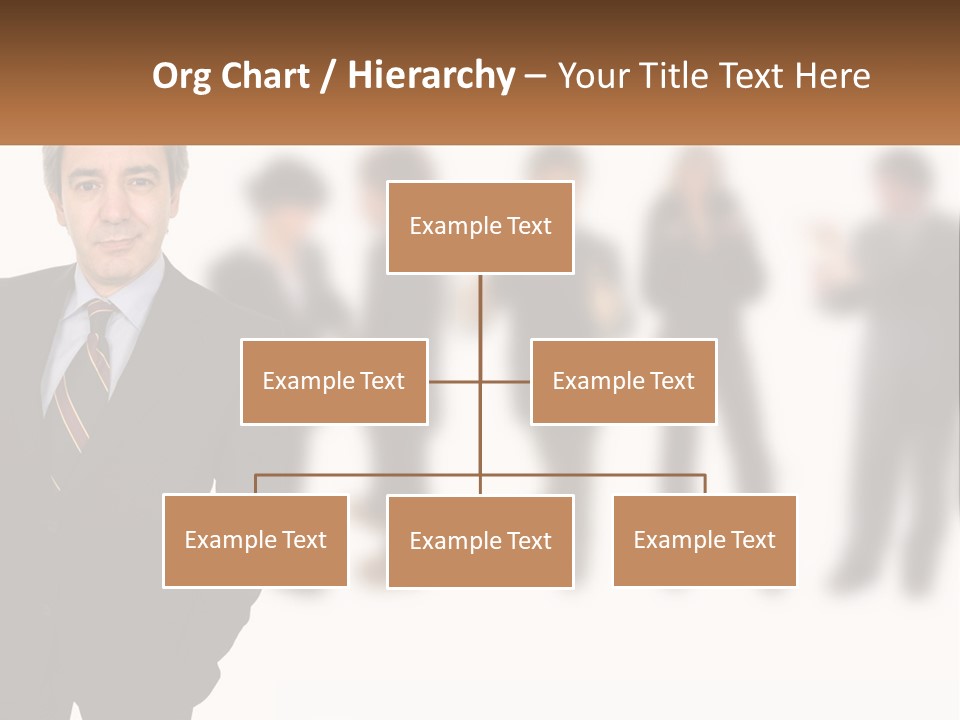 Org Chart / Hierarchy – Your Title Text Here

Example Text

Example Text

Example Text

Example Text

Example Text

Example Text